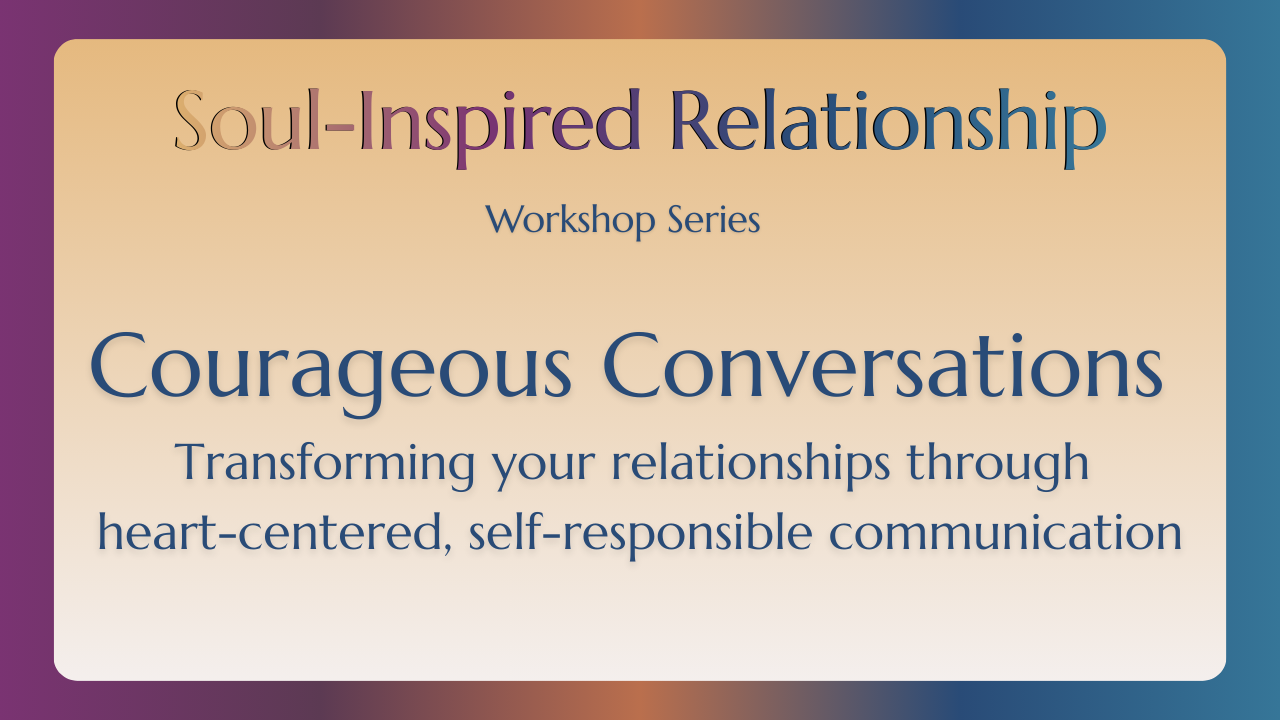 Soul-Inspired Relationship

Workshop Series

Courageous Conversations

Transforming your relationships through heart-centered, self-responsible communication